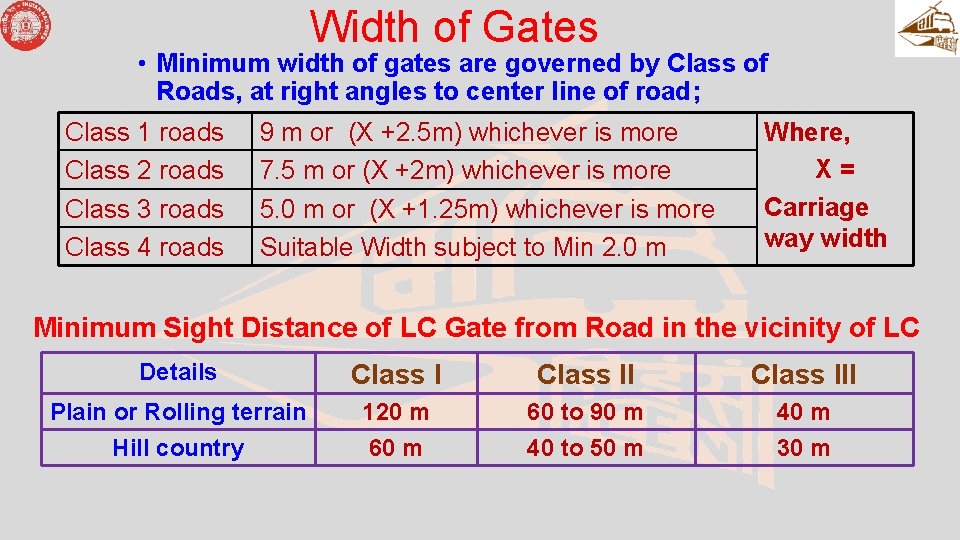 Width of Gates

• Minimum width of gates are governed by Class of Roads, at right angles to center line of road;

| Class 1 roads | 9 m or (X +2.5m) whichever is more | Where, X = Carriage way width |
|---|---|---|
| Class 2 roads | 7.5 m or (X +2m) whichever is more | |
| Class 3 roads | 5.0 m or (X +1.25m) whichever is more | |
| Class 4 roads | Suitable Width subject to Min 2.0 m | |

Minimum Sight Distance of LC Gate from Road in the vicinity of LC

| Details | Class I | Class II | Class III |
|---|---|---|---|
| Plain or Rolling terrain | 120 m | 60 to 90 m | 40 m |
| Hill country | 60 m | 40 to 50 m | 30 m |